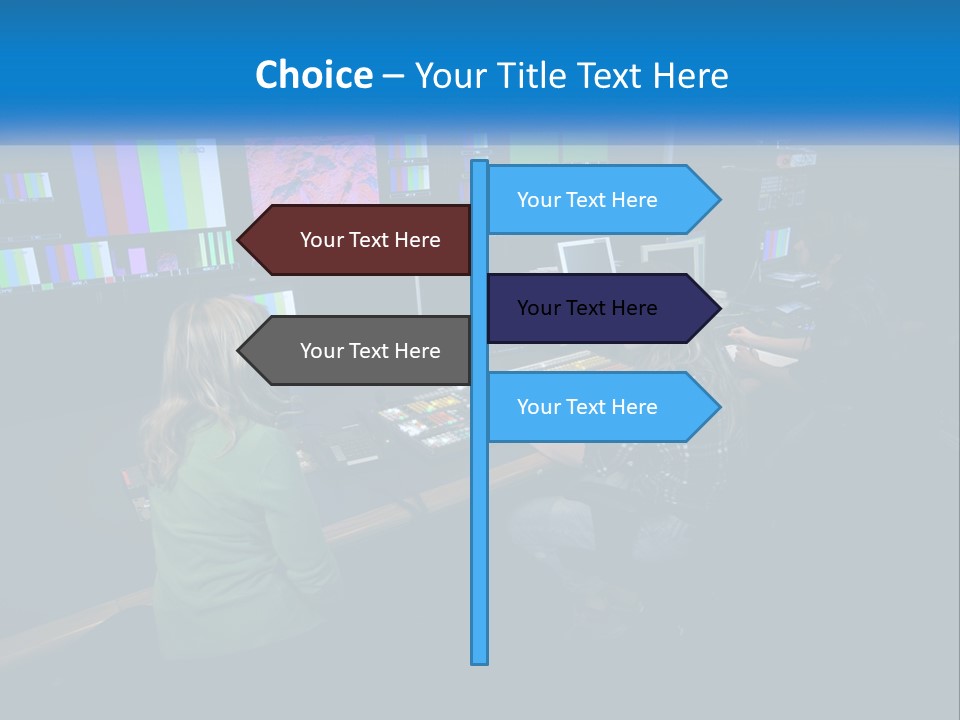 Choice – Your Title Text Here

Your Text Here

Your Text Here

Your Text Here

Your Text Here

Your Text Here